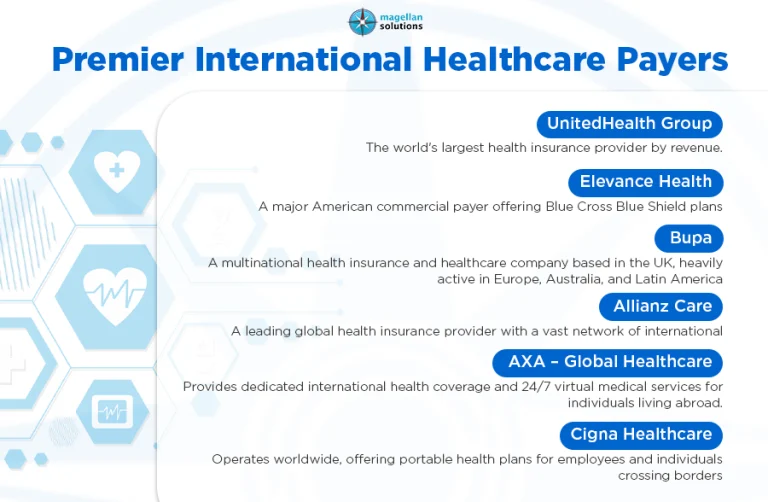 magellan solutions

Premier International Healthcare Payers

UnitedHealth Group

The world's largest health insurance provider by revenue.

Elevance Health

A major American commercial payer offering Blue Cross Blue Shield plans

Bupa

A multinational health insurance and healthcare company based in the UK, heavily active in Europe, Australia, and Latin America

Allianz Care

A leading global health insurance provider with a vast network of international

AXA – Global Healthcare

Provides dedicated international health coverage and 24/7 virtual medical services for individuals living abroad.

Cigna Healthcare

Operates worldwide, offering portable health plans for employees and individuals crossing borders